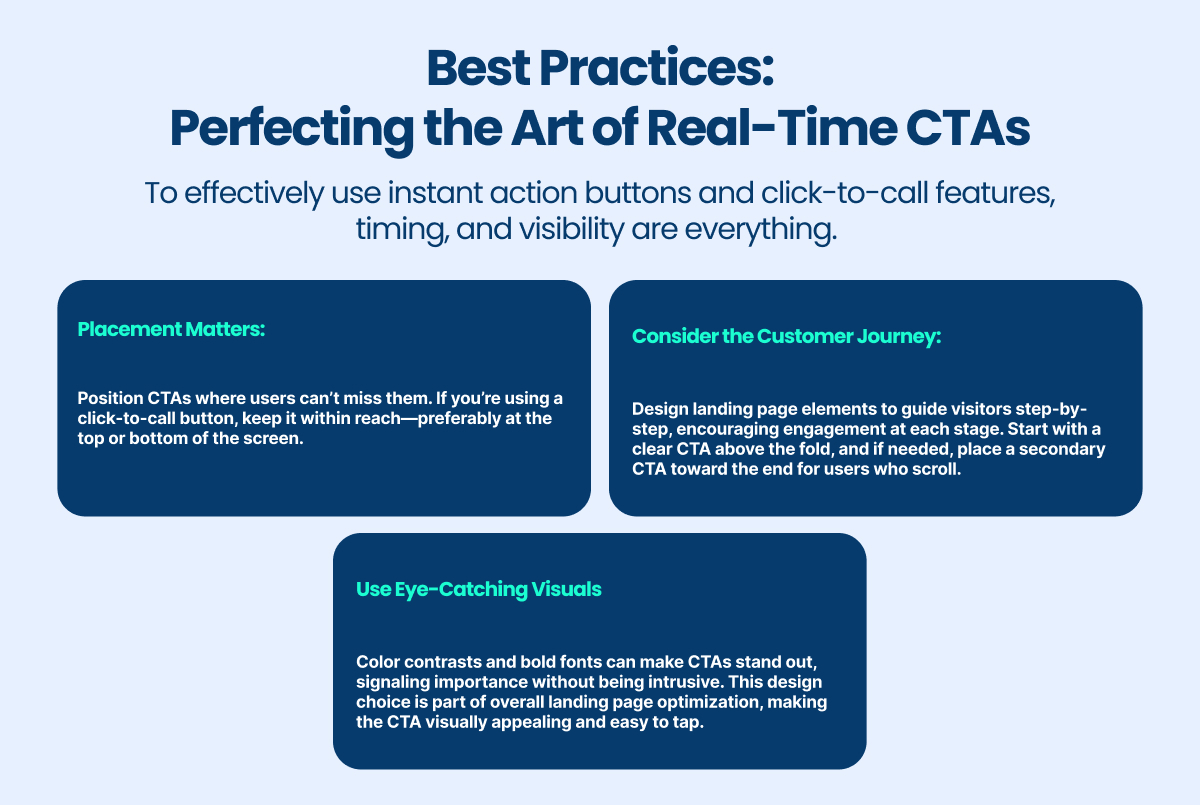 Best Practices:
Perfecting the Art of Real-Time CTAs

To effectively use instant action buttons and click-to-call features, timing, and visibility are everything.

Placement Matters:

Position CTAs where users can't miss them. If you're using a click-to-call button, keep it within reach—preferably at the top or bottom of the screen.

Consider the Customer Journey:

Design landing page elements to guide visitors step-by-step, encouraging engagement at each stage. Start with a clear CTA above the fold, and if needed, place a secondary CTA toward the end for users who scroll.

Use Eye-Catching Visuals

Color contrasts and bold fonts can make CTAs stand out, signaling importance without being intrusive. This design choice is part of overall landing page optimization, making the CTA visually appealing and easy to tap.